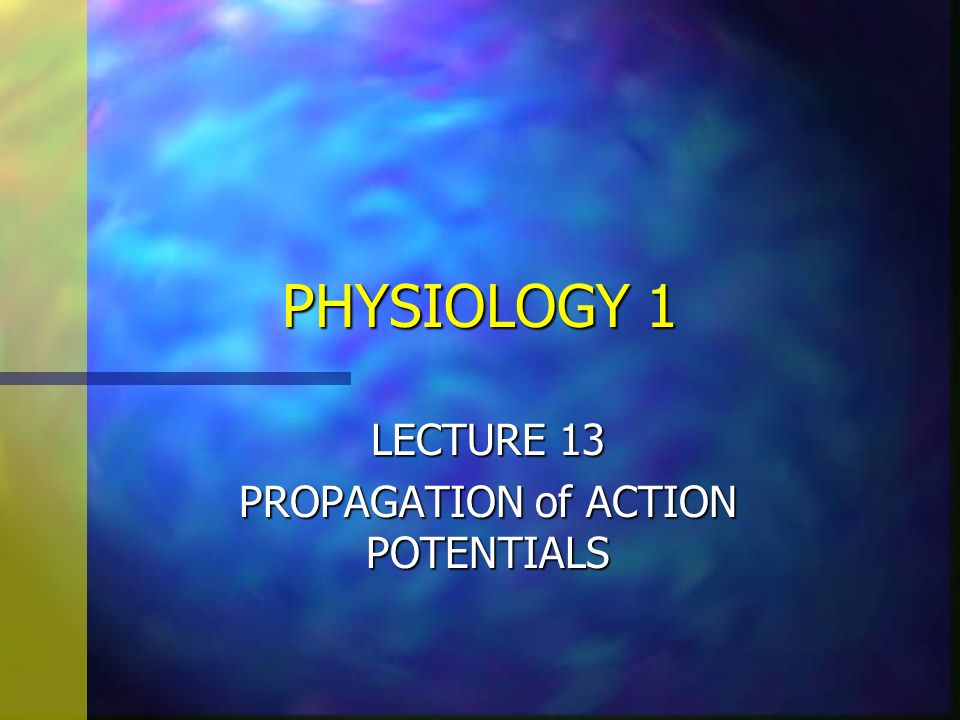 PHYSIOLOGY 1

LECTURE 13
PROPAGATION of ACTION POTENTIALS